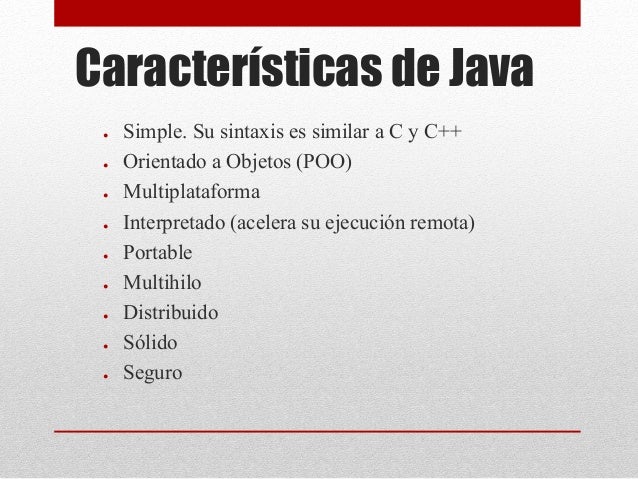 Características de Java

- Simple. Su sintaxis es similar a C y C++
- Orientado a Objetos (POO)
- Multiplataforma
- Interpretado (acelera su ejecución remota)
- Portable
- Multihilo
- Distribuido
- Sólido
- Seguro